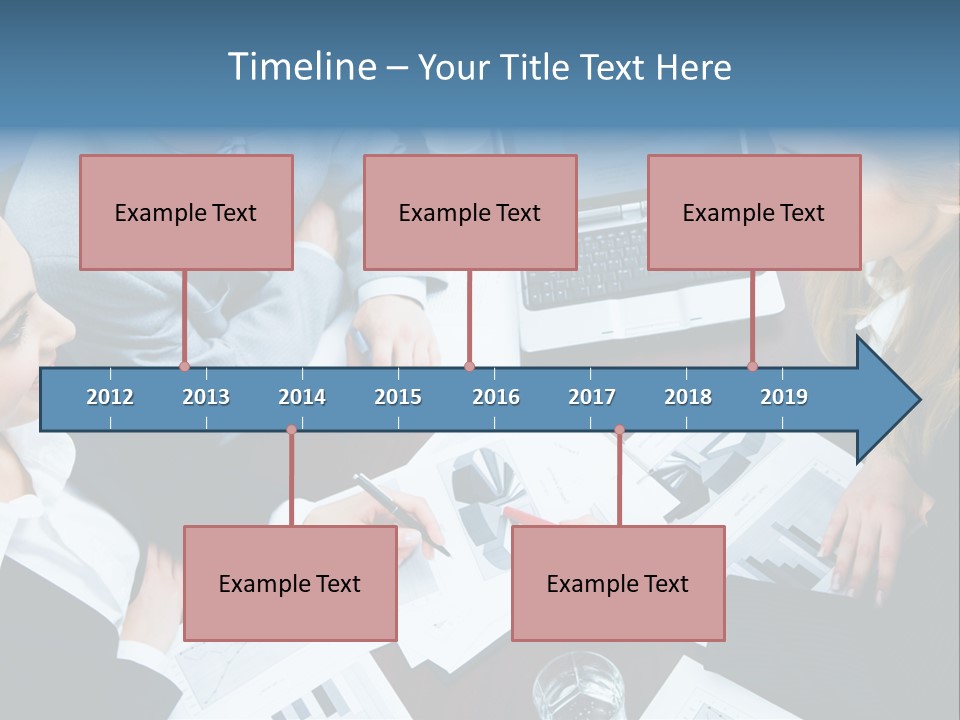 Timeline – Your Title Text Here

Example Text

Example Text

Example Text

2012 2013 2014 2015 2016 2017 2018 2019

Example Text

Example Text